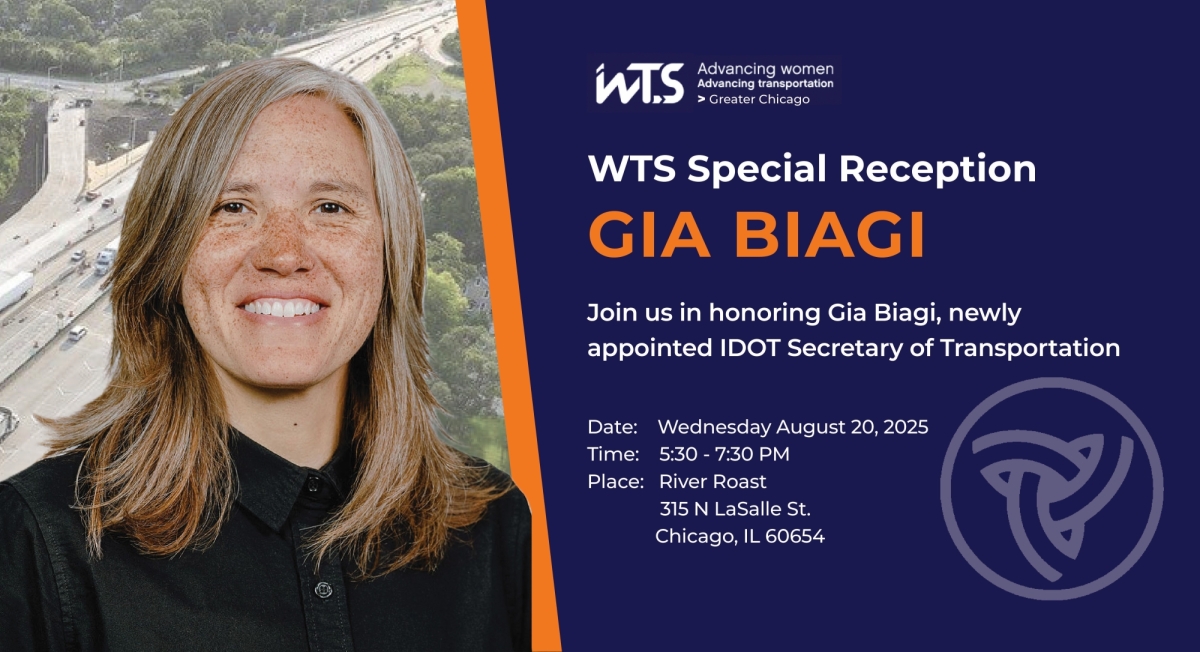 WTS Advancing women
Advancing transportation
> Greater Chicago

WTS Special Reception
GIA BIAGI

Join us in honoring Gia Biagi, newly appointed IDOT Secretary of Transportation

Date: Wednesday August 20, 2025
Time: 5:30 - 7:30 PM
Place: River Roast
315 N LaSalle St.
Chicago, IL 60654